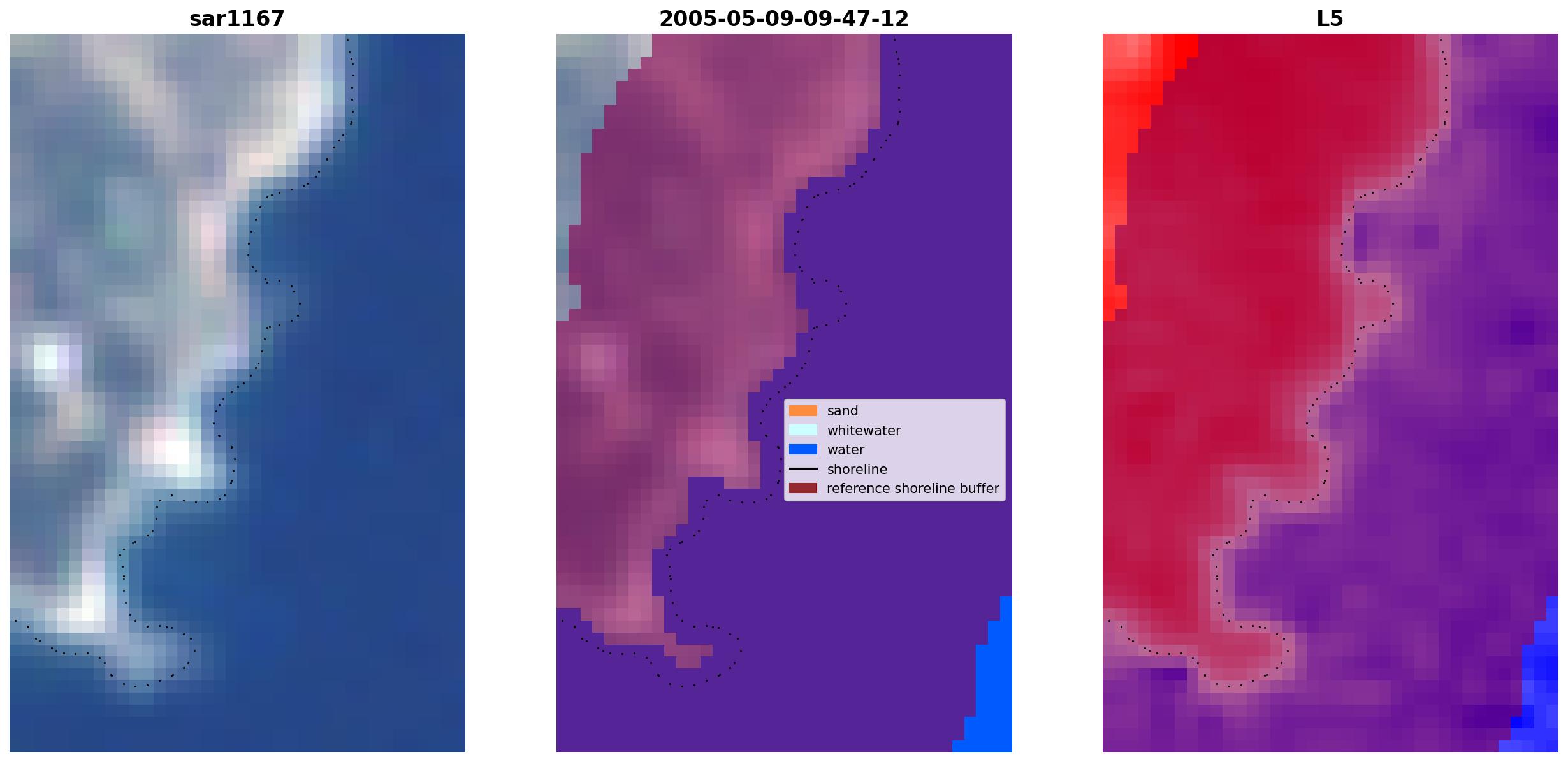 sar1167

2005-05-09-09-47-12

sand
whitewater
water
shoreline
reference shoreline buffer

L5